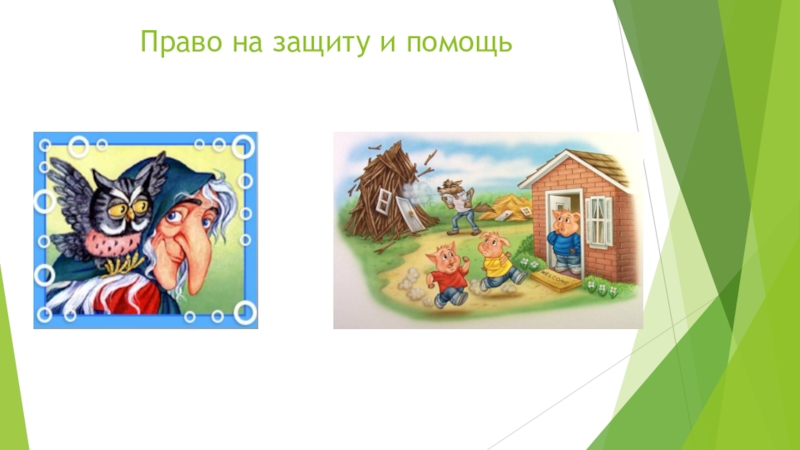 Право на защиту и помощь

WELCOME